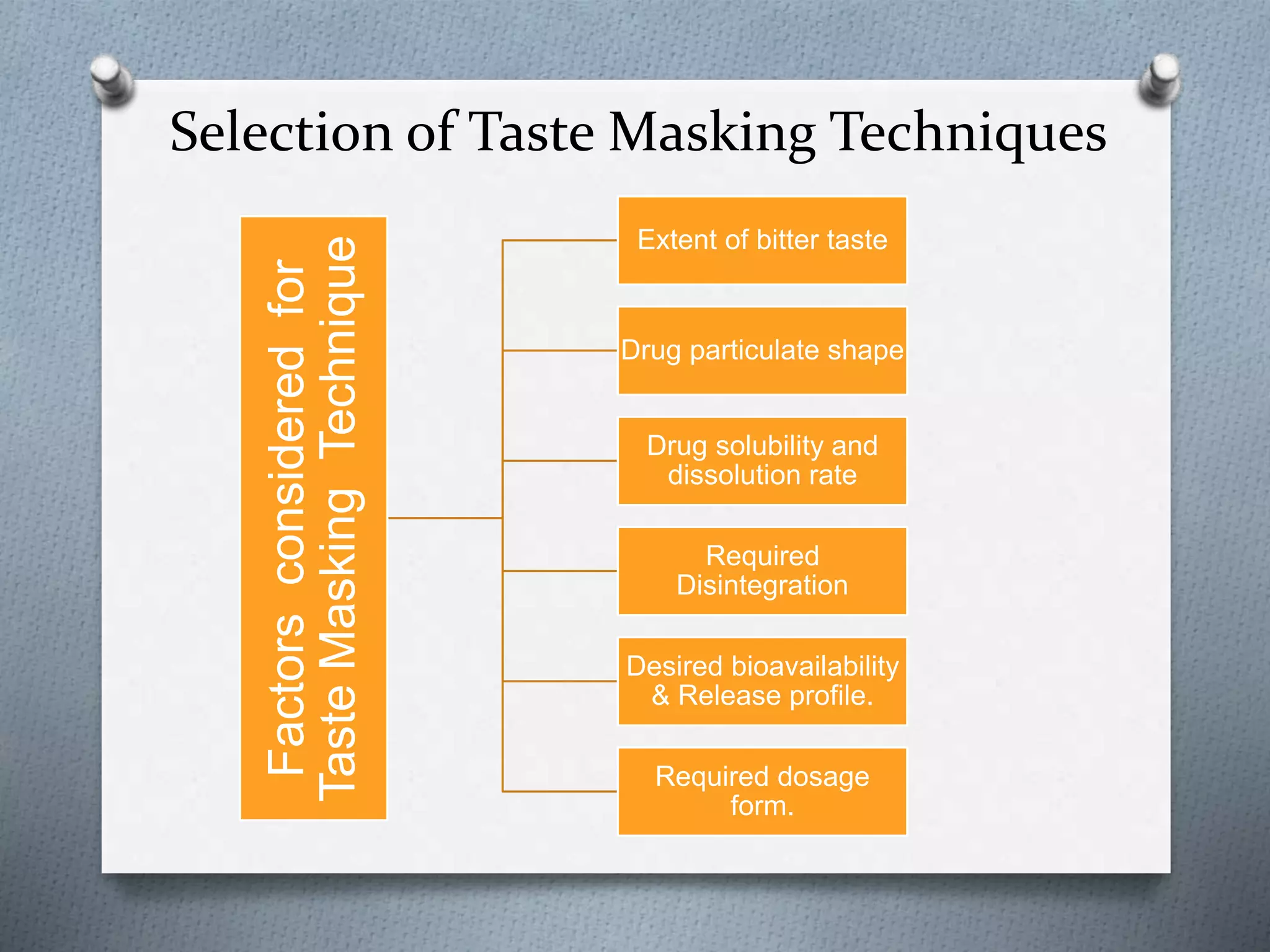 Selection of Taste Masking Techniques

Factors considered for Taste Masking Technique

Extent of bitter taste

Drug particulate shape

Drug solubility and dissolution rate

Required Disintegration

Desired bioavailability & Release profile.

Required dosage form.